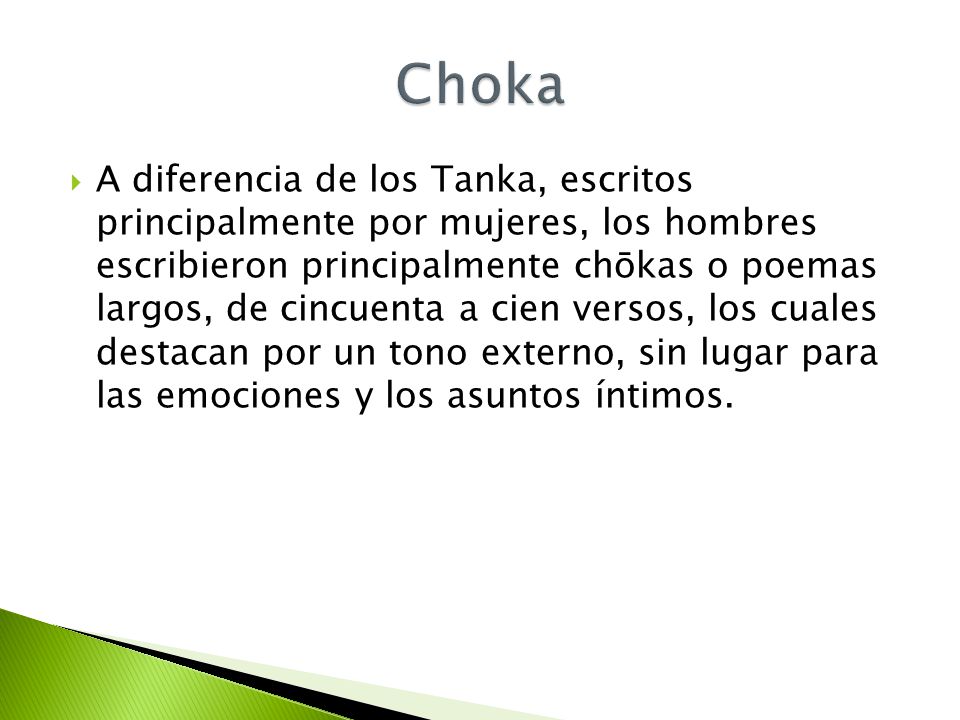 Choka

A diferencia de los Tanka, escritos principalmente por mujeres, los hombres escribieron principalmente chōkas o poemas largos, de cincuenta a cien versos, los cuales destacan por un tono externo, sin lugar para las emociones y los asuntos íntimos.